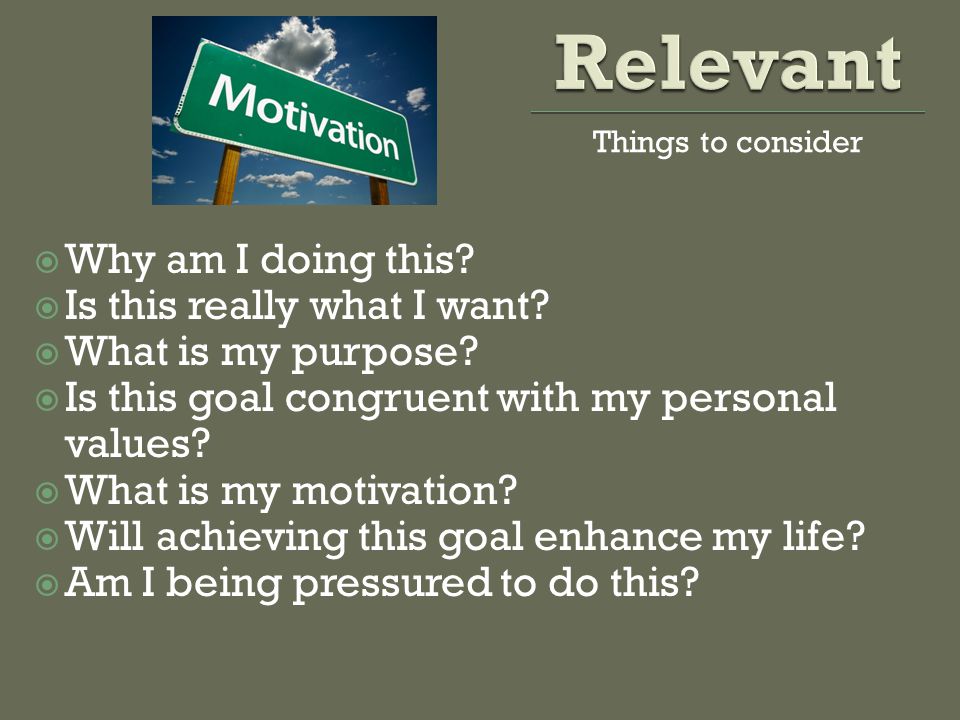 Motivation

Relevant

Things to consider

Why am I doing this?
Is this really what I want?
What is my purpose?
Is this goal congruent with my personal values?
What is my motivation?
Will achieving this goal enhance my life?
Am I being pressured to do this?